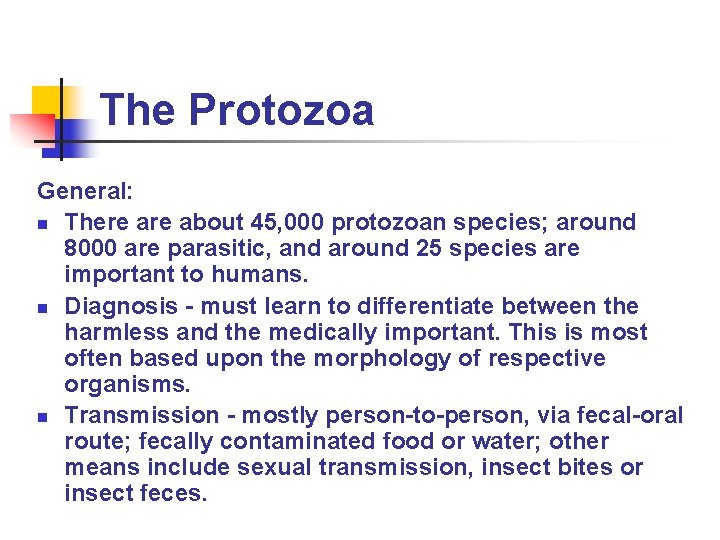 The Protozoa

General:

- There are about 45,000 protozoan species; around 8000 are parasitic, and around 25 species are important to humans.
- Diagnosis - must learn to differentiate between the harmless and the medically important. This is most often based upon the morphology of respective organisms.
- Transmission - mostly person-to-person, via fecal-oral route; fecally contaminated food or water; other means include sexual transmission, insect bites or insect feces.